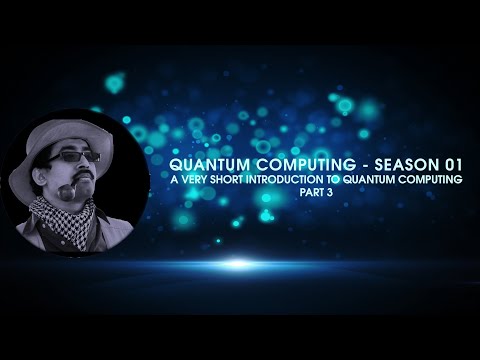 QUANTUM COMPUTING - SEASON 01
A VERY SHORT INTRODUCTION TO QUANTUM COMPUTING
PART 3